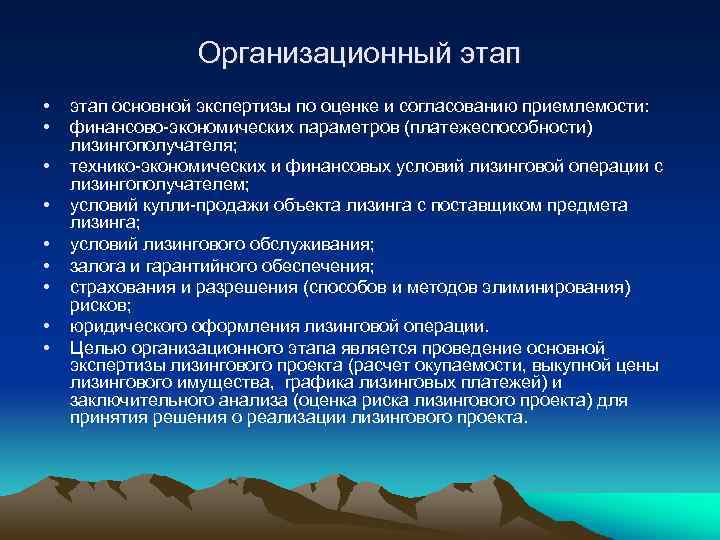 Организационный этап

• этап основной экспертизы по оценке и согласованию приемлемости:
• финансово-экономических параметров (платежеспособности) лизингополучателя;
• технико-экономических и финансовых условий лизинговой операции с лизингополучателем;
• условий купли-продажи объекта лизинга с поставщиком предмета лизинга;
• условий лизингового обслуживания;
• залога и гарантийного обеспечения;
• страхования и разрешения (способов и методов элиминирования) рисков;
• юридического оформления лизинговой операции.
• Целью организационного этапа является проведение основной экспертизы лизингового проекта (расчет окупаемости, выкупной цены лизингового имущества, графика лизинговых платежей) и заключительного анализа (оценка риска лизингового проекта) для принятия решения о реализации лизингового проекта.